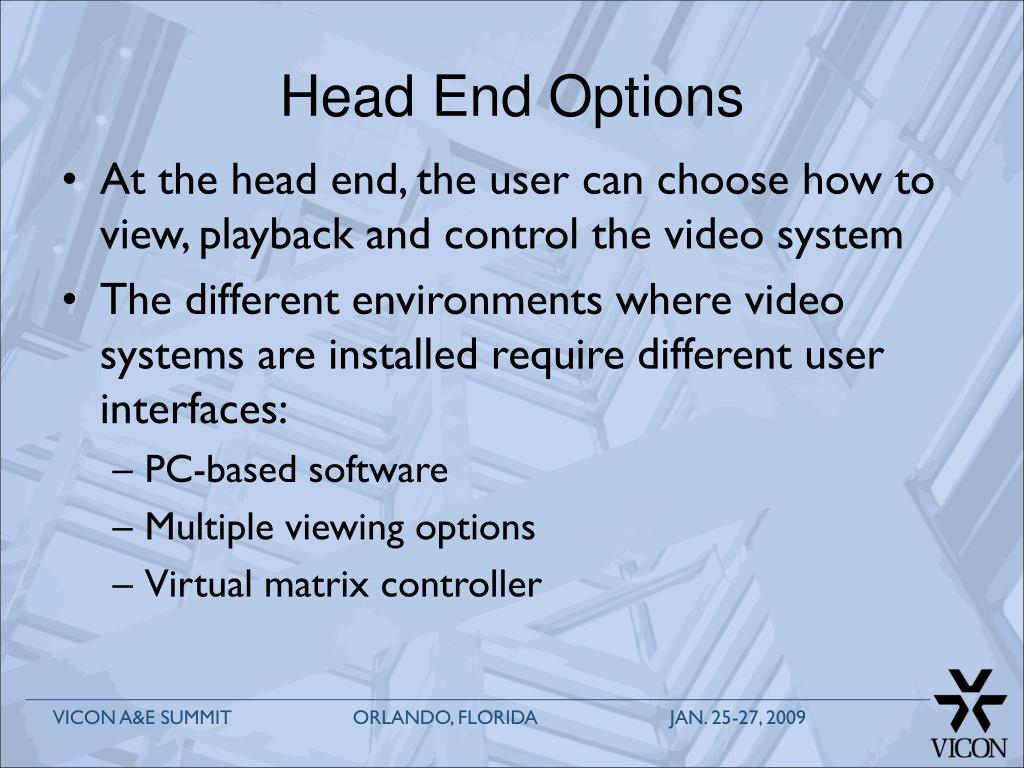 Head End Options

• At the head end, the user can choose how to view, playback and control the video system

• The different environments where video systems are installed require different user interfaces:

– PC-based software

– Multiple viewing options

– Virtual matrix controller

VICON A&E SUMMIT ORLANDO, FLORIDA JAN. 25-27, 2009

VICON